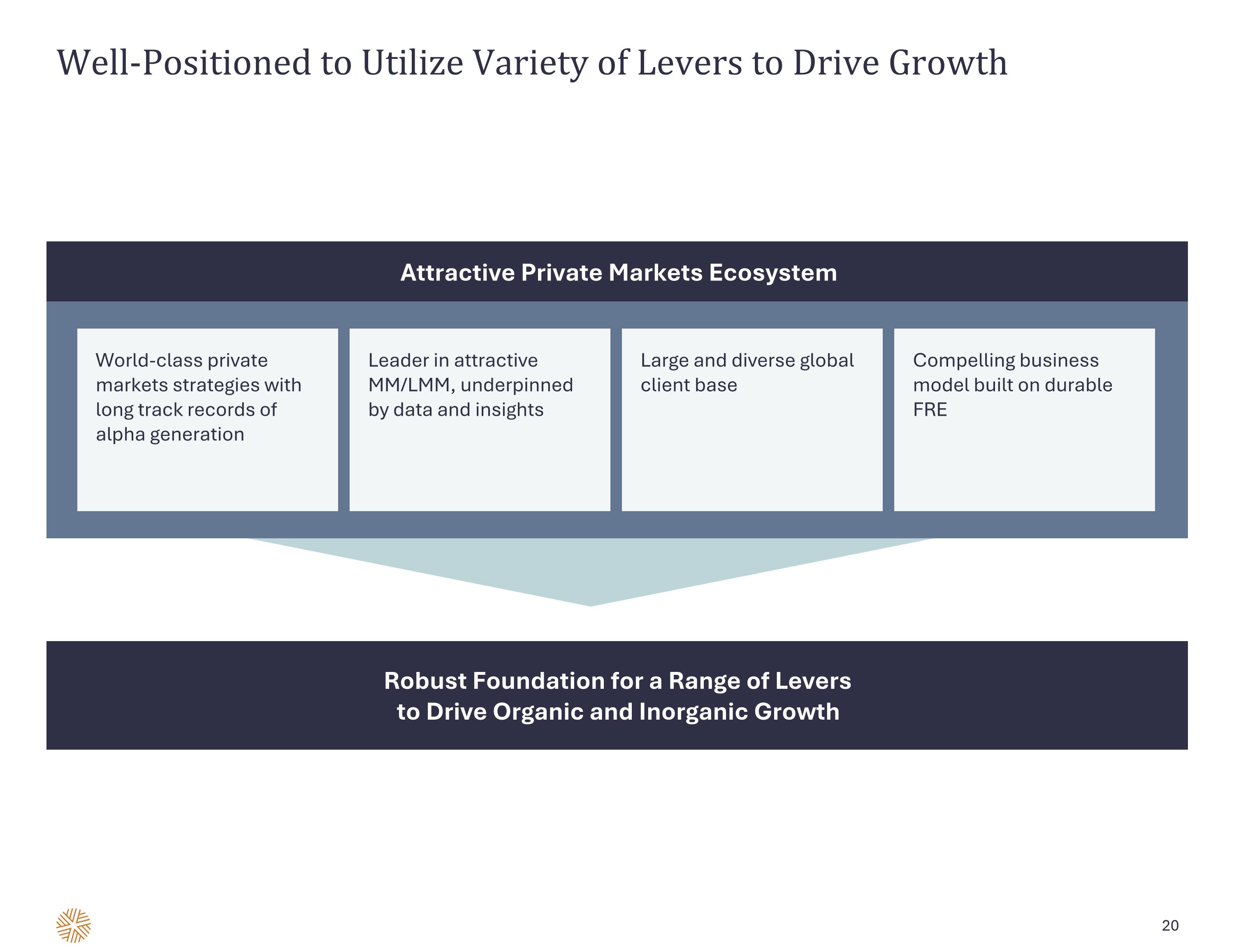 Well-Positioned to Utilize Variety of Levers to Drive Growth

Attractive Private Markets Ecosystem

World-class private markets strategies with long track records of alpha generation

Leader in attractive MM/LMM, underpinned by data and insights

Large and diverse global client base

Compelling business model built on durable FRE

Robust Foundation for a Range of Levers to Drive Organic and Inorganic Growth

20